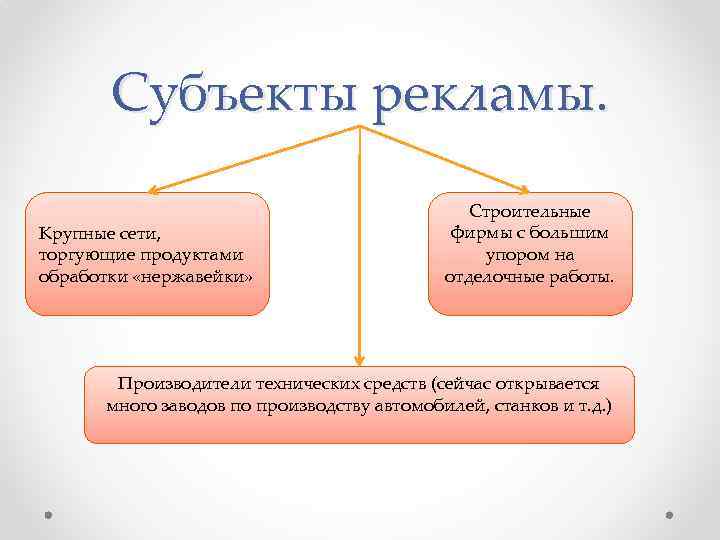 Субъекты рекламы.

Крупные сети, торгующие продуктами обработки «нержавейки»

Строительные фирмы с большим упором на отделочные работы.

Производители технических средств (сейчас открывается много заводов по производству автомобилей, станков и т.д.)